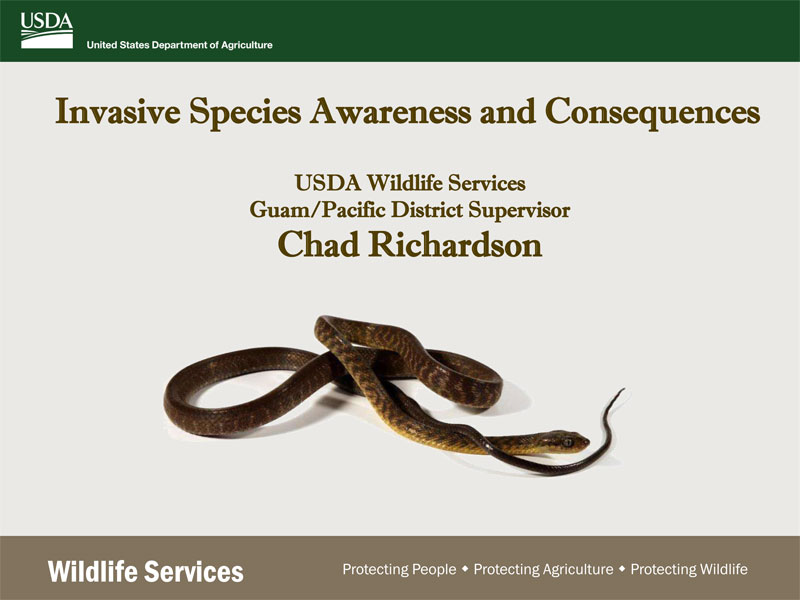 USDA
United States Department of Agriculture

Invasive Species Awareness and Consequences

USDA Wildlife Services
Guam/Pacific District Supervisor
Chad Richardson

Wildlife Services
Protecting People ◆ Protecting Agriculture ◆ Protecting Wildlife